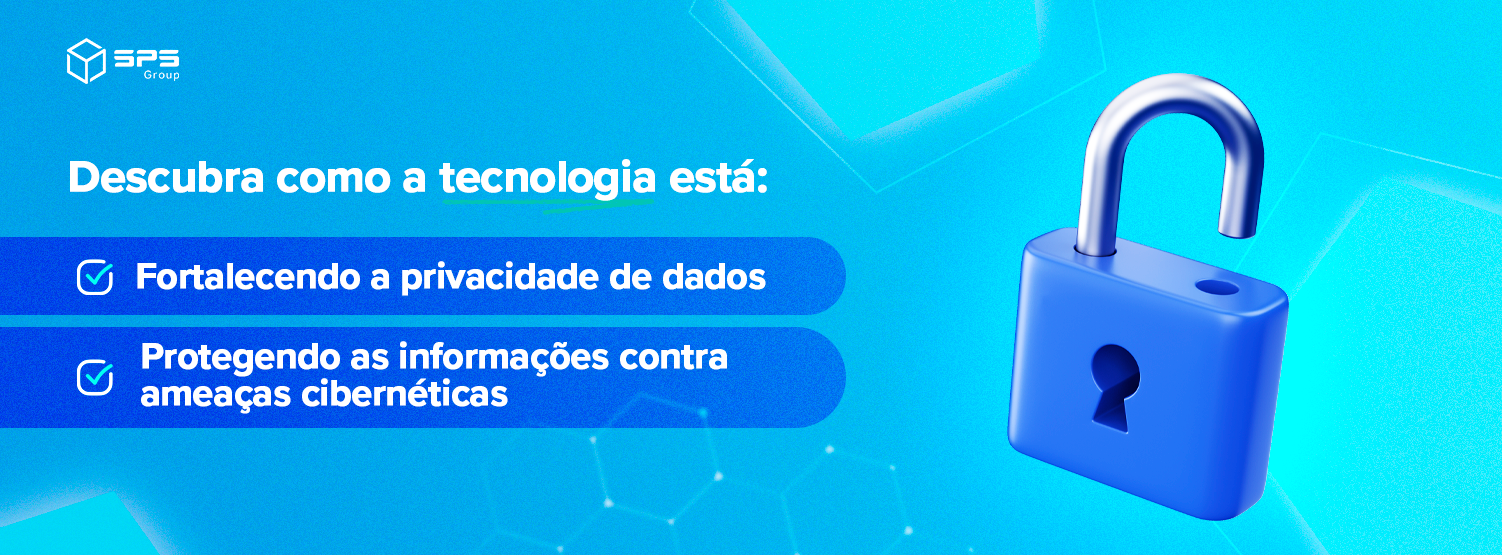 SPS Group

Descubra como a tecnologia está:

Fortalecendo a privacidade de dados

Protegendo as informações contra ameaças cibernéticas